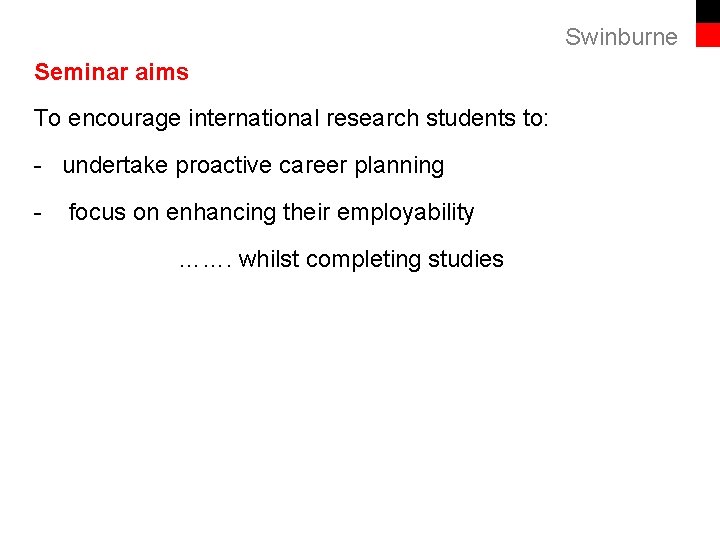 Swinburne

Seminar aims

To encourage international research students to:

- undertake proactive career planning

- focus on enhancing their employability

……. whilst completing studies